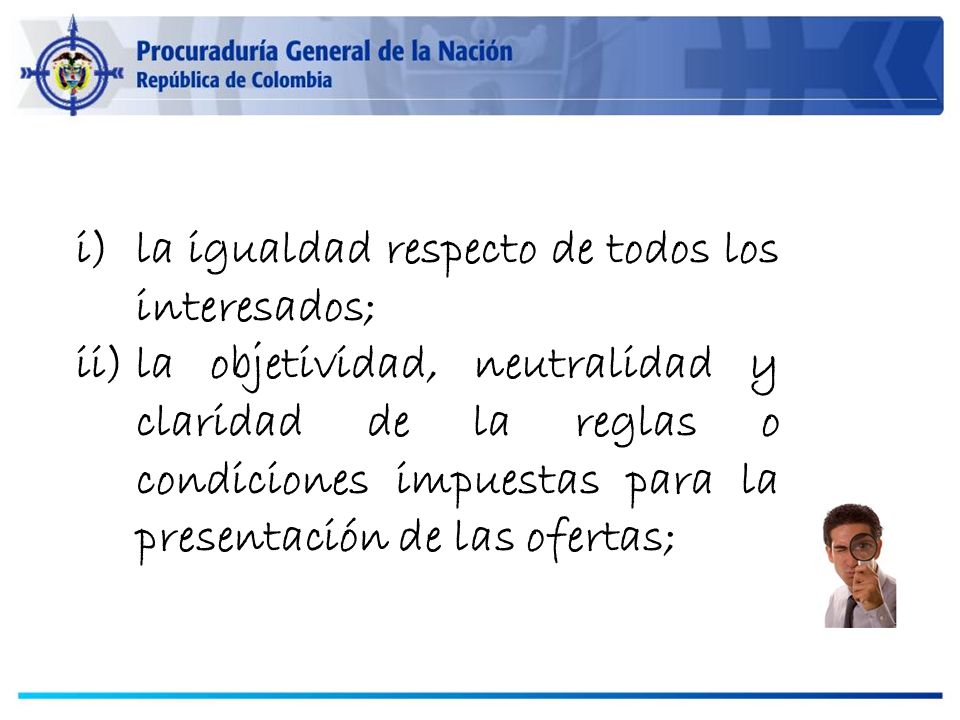 Procuraduría General de la Nación
República de Colombia

i) la igualdad respecto de todos los interesados;
ii) la objetividad, neutralidad y claridad de la reglas o condiciones impuestas para la presentación de las ofertas;